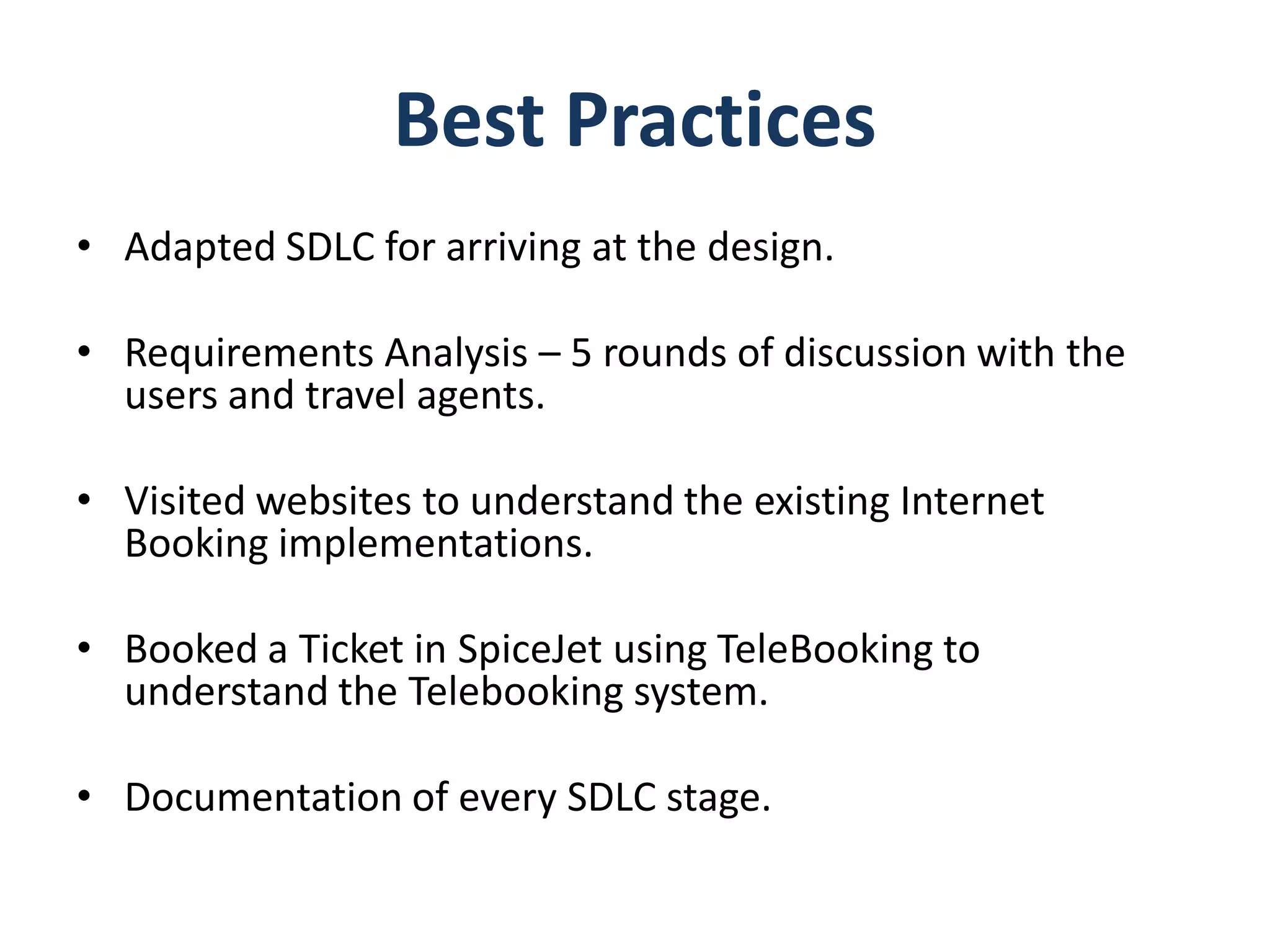 Best Practices

• Adapted SDLC for arriving at the design.

• Requirements Analysis – 5 rounds of discussion with the users and travel agents.

• Visited websites to understand the existing Internet Booking implementations.

• Booked a Ticket in SpiceJet using TeleBooking to understand the Telebooking system.

• Documentation of every SDLC stage.